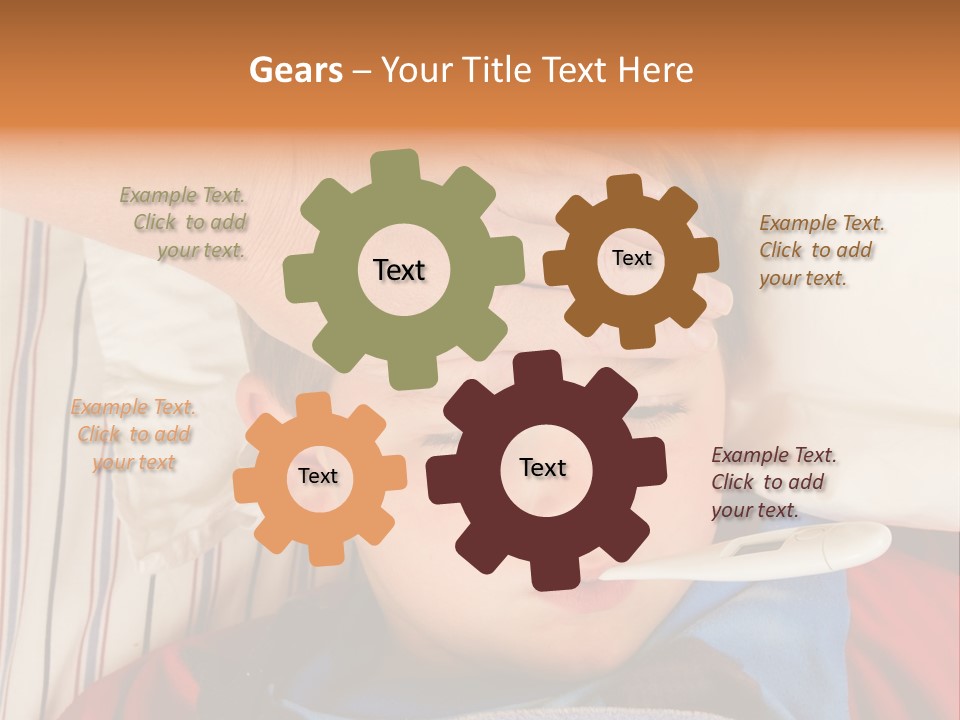 Gears – Your Title Text Here

Example Text. Click to add your text.

Text

Text

Example Text. Click to add your text.

Example Text. Click to add your text

Text

Text

Example Text. Click to add your text.